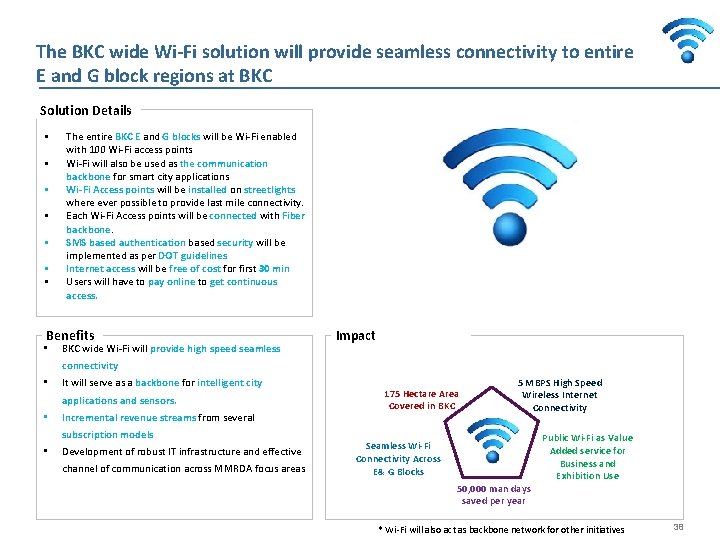 The BKC wide Wi-Fi solution will provide seamless connectivity to entire E and G block regions at BKC

Solution Details

▪ The entire BKC E and G blocks will be Wi-Fi enabled with 100 Wi-Fi access points
▪ Wi-Fi will also be used as the communication backbone for smart city applications
▪ Wi-Fi Access points will be installed on streetlights where ever possible to provide last mile connectivity.
▪ Each Wi-Fi Access points will be connected with Fiber backbone.
▪ SMS based authentication based security will be implemented as per DOT guidelines
▪ Internet access will be free of cost for first 30 min
▪ Users will have to pay online to get continuous access.

Benefits

▪ BKC wide Wi-Fi will provide high speed seamless connectivity
▪ It will serve as a backbone for intelligent city applications and sensors.
▪ Incremental revenue streams from several subscription models
▪ Development of robust IT infrastructure and effective channel of communication across MMRDA focus areas

Impact

175 Hectare Area Covered in BKC

5 MBPS High Speed Wireless Internet Connectivity

Seamless Wi-Fi Connectivity Across E& G Blocks

Public Wi-Fi as Value Added service for Business and Exhibition Use

50,000 man days saved per year

* Wi-Fi will also act as backbone network for other initiatives

38